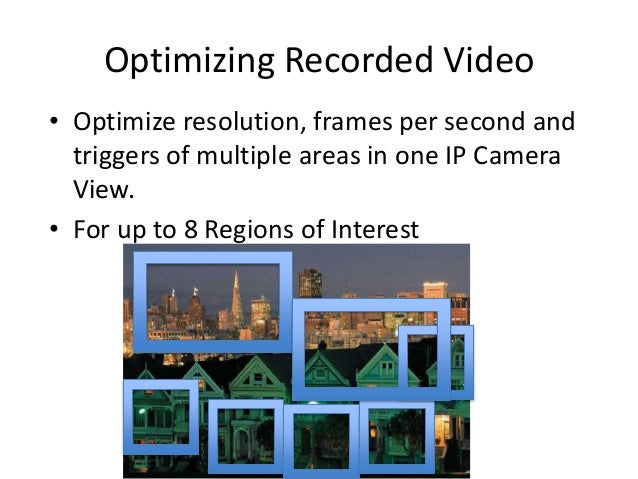 Optimizing Recorded Video

• Optimize resolution, frames per second and triggers of multiple areas in one IP Camera View.

• For up to 8 Regions of Interest